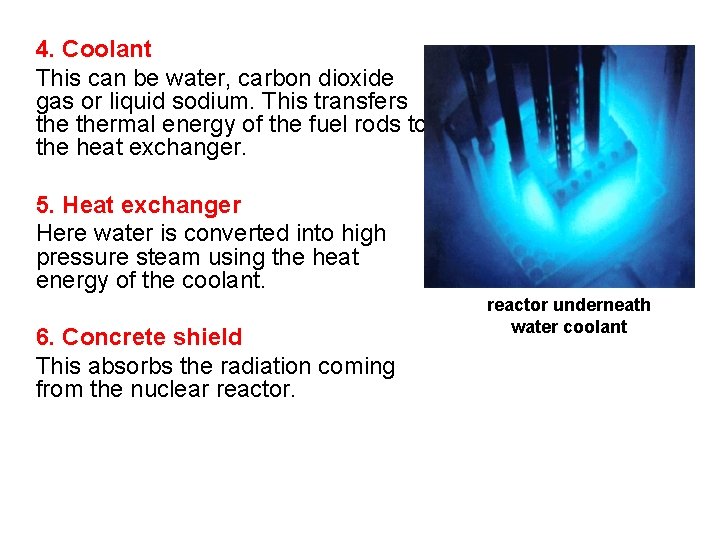 4. Coolant

This can be water, carbon dioxide gas or liquid sodium. This transfers the thermal energy of the fuel rods to the heat exchanger.

5. Heat exchanger

Here water is converted into high pressure steam using the heat energy of the coolant.

6. Concrete shield

This absorbs the radiation coming from the nuclear reactor.

reactor underneath water coolant